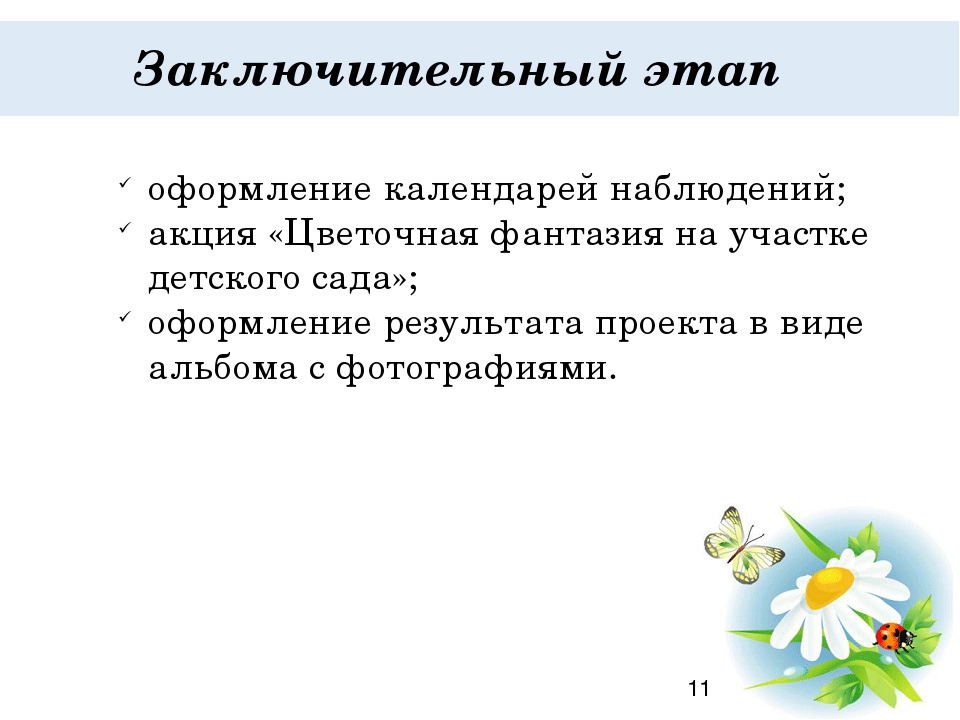 Заключительный этап

✓ оформление календарей наблюдений;
✓ акция «Цветочная фантазия на участке детского сада»;
✓ оформление результата проекта в виде альбома с фотографиями.

11